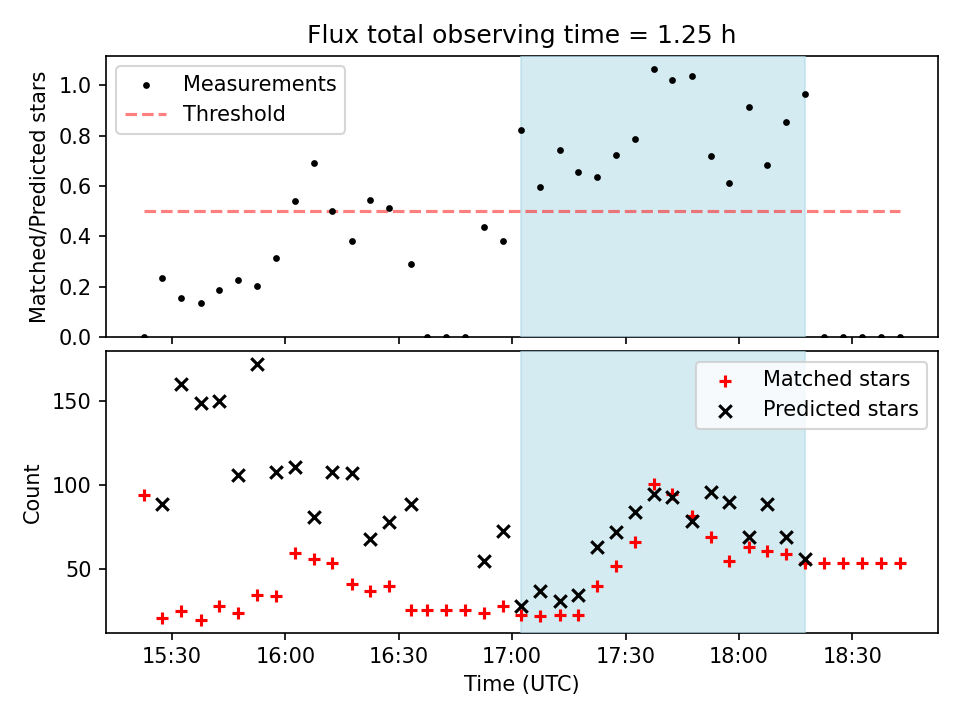 Flux total observing time = 1.25 h

Measurements
Threshold

Matched/Predicted stars

1.0
0.8
0.6
0.4
0.2
0.0

Matched stars
Predicted stars

Count

150
100
50

15:30
16:00
16:30
17:00
17:30
18:00
18:30

Time (UTC)